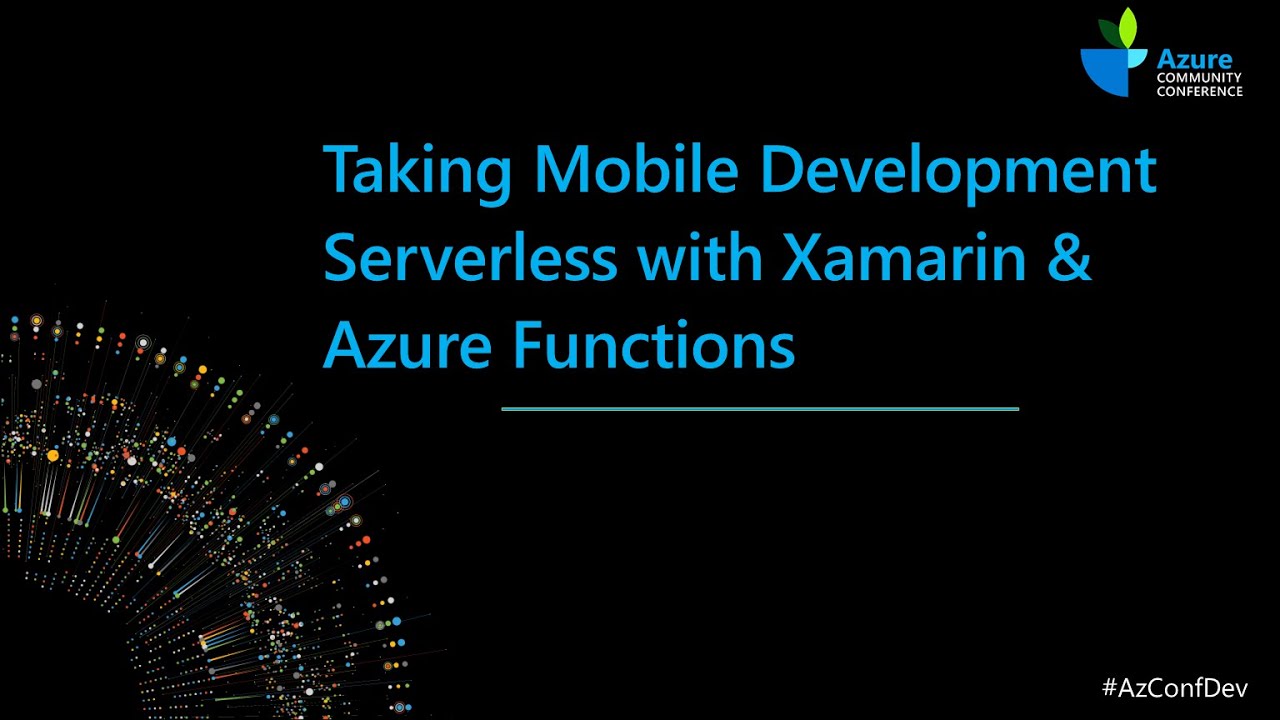 Azure
COMMUNITY
CONFERENCE

Taking Mobile Development Serverless with Xamarin & Azure Functions

#AzConfDev